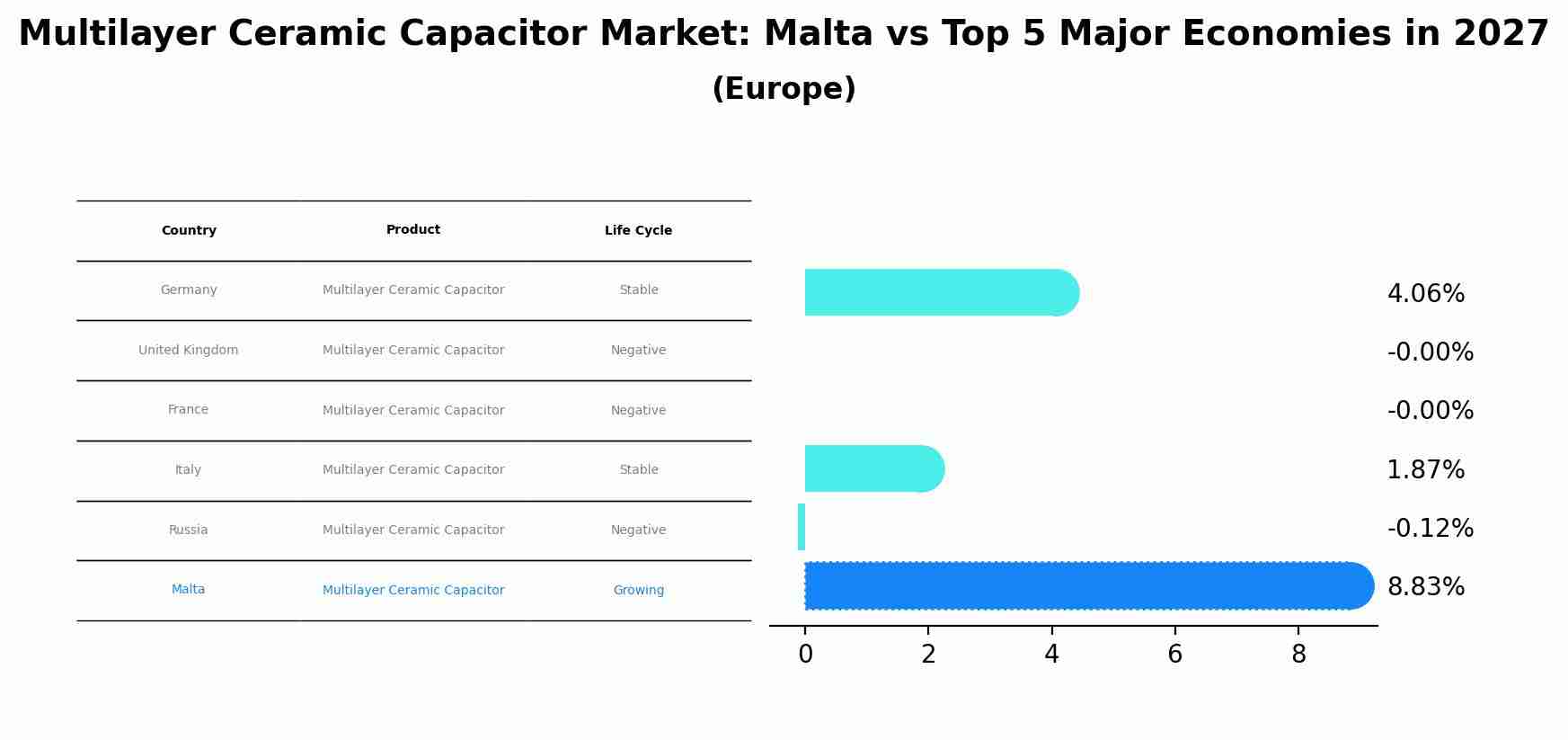 Multilayer Ceramic Capacitor Market: Malta vs Top 5 Major Economies in 2027
(Europe)

| Country | Product | Life Cycle |
|---|---|---|
| Germany | Multilayer Ceramic Capacitor | Stable |
| United Kingdom | Multilayer Ceramic Capacitor | Negative |
| France | Multilayer Ceramic Capacitor | Negative |
| Italy | Multilayer Ceramic Capacitor | Stable |
| Russia | Multilayer Ceramic Capacitor | Negative |
| Malta | Multilayer Ceramic Capacitor | Growing |

4.06%
-0.00%
-0.00%
1.87%
-0.12%
8.83%

0 2 4 6 8